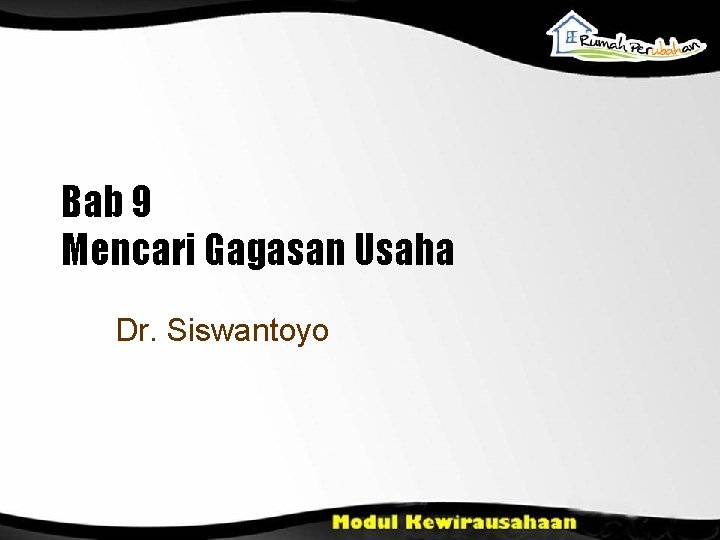 Rumah Perubahan

Bab 9
Mencari Gagasan Usaha

Dr. Siswantoyo

Modul Kewirausahaan